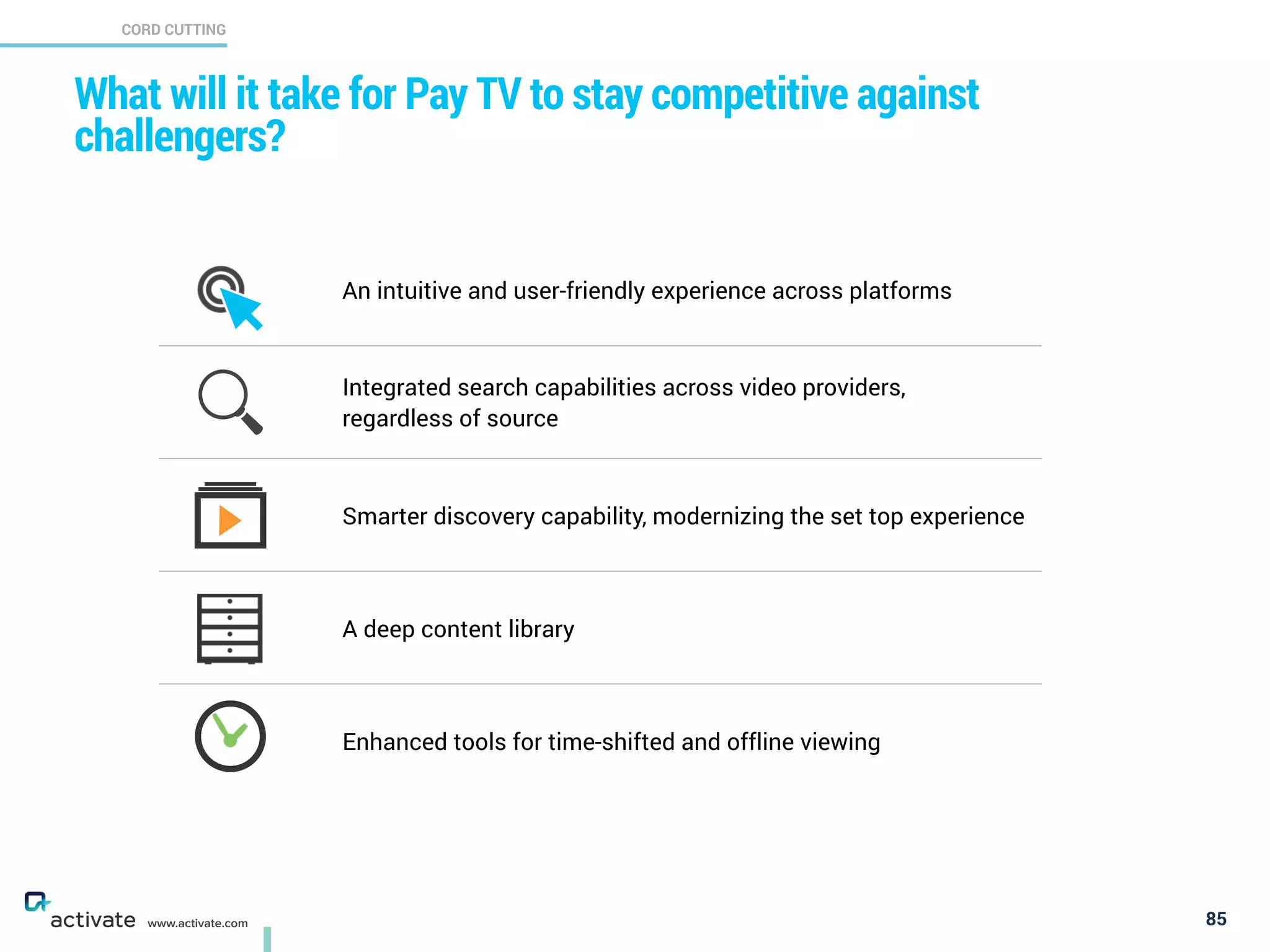 CORD CUTTING

What will it take for Pay TV to stay competitive against challengers?

An intuitive and user-friendly experience across platforms

Integrated search capabilities across video providers, regardless of source

Smarter discovery capability, modernizing the set top experience

A deep content library

Enhanced tools for time-shifted and offline viewing

activate www.activate.com

85